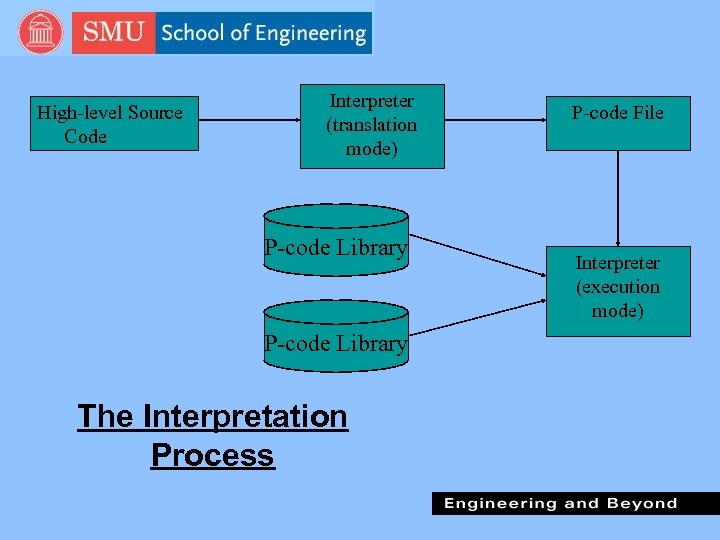 SMU School of Engineering

High-level Source Code

Interpreter (translation mode)

P-code File

P-code Library

P-code Library

Interpreter (execution mode)

The Interpretation Process

Engineering and Beyond